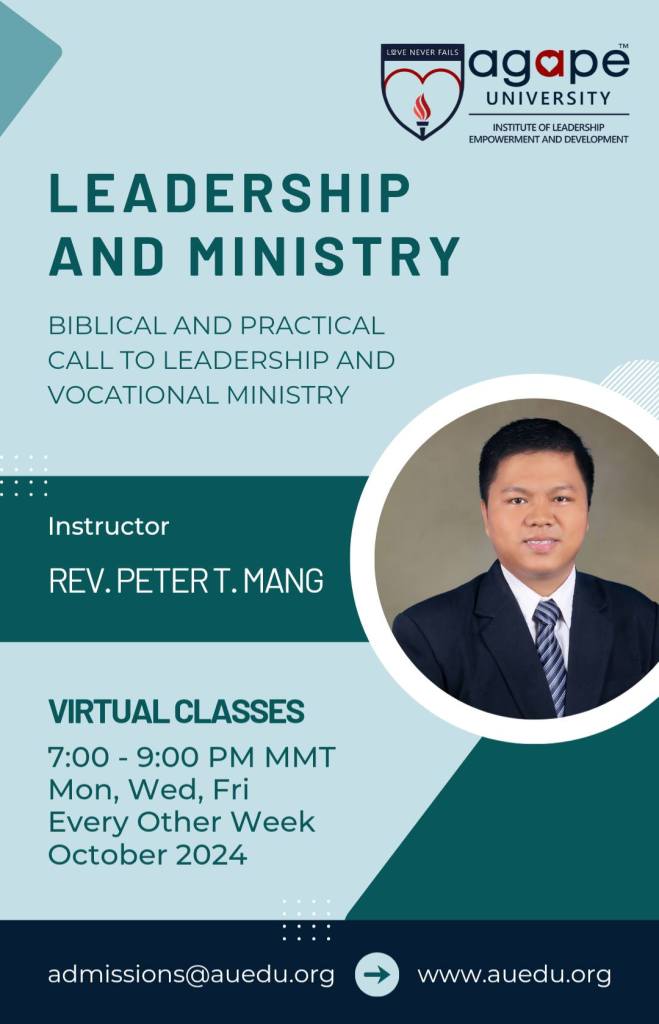 LOVE NEVER FAILS

agape™
UNIVERSITY
INSTITUTE OF LEADERSHIP EMPOWERMENT AND DEVELOPMENT

LEADERSHIP AND MINISTRY

BIBLICAL AND PRACTICAL CALL TO LEADERSHIP AND VOCATIONAL MINISTRY

Instructor

REV. PETER T. MANG

VIRTUAL CLASSES

7:00 - 9:00 PM MMT
Mon, Wed, Fri
Every Other Week
October 2024

admissions@auedu.org www.auedu.org